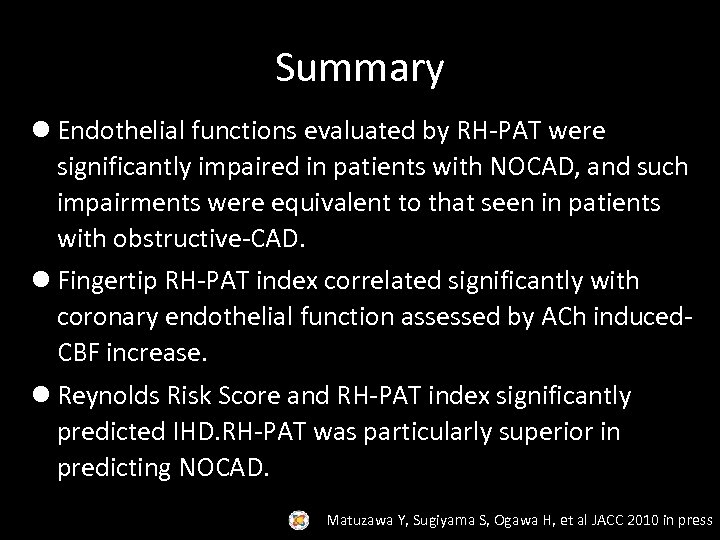 Summary

● Endothelial functions evaluated by RH-PAT were significantly impaired in patients with NOCAD, and such impairments were equivalent to that seen in patients with obstructive-CAD.

● Fingertip RH-PAT index correlated significantly with coronary endothelial function assessed by ACh induced-CBF increase.

● Reynolds Risk Score and RH-PAT index significantly predicted IHD.RH-PAT was particularly superior in predicting NOCAD.

Matuzawa Y, Sugiyama S, Ogawa H, et al JACC 2010 in press